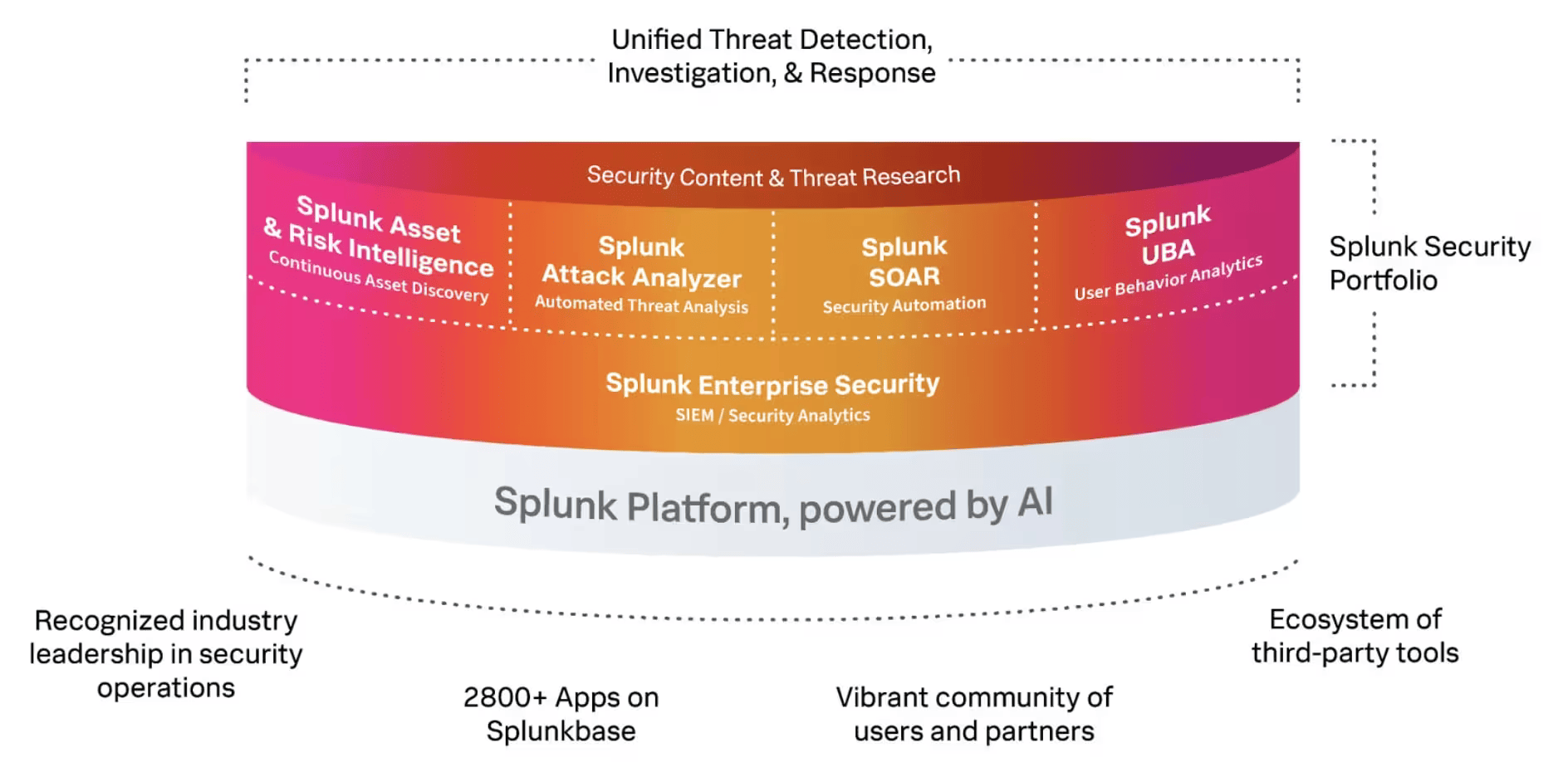 Unified Threat Detection, Investigation, & Response

Security Content & Threat Research

Splunk Asset & Risk Intelligence
Continuous Asset Discovery

Splunk Attack Analyzer
Automated Threat Analysis

Splunk SOAR
Security Automation

Splunk UBA
User Behavior Analytics

Splunk Security Portfolio

Splunk Enterprise Security
SIEM / Security Analytics

Splunk Platform, powered by AI

Recognized industry leadership in security operations

2800+ Apps on Splunkbase

Vibrant community of users and partners

Ecosystem of third-party tools